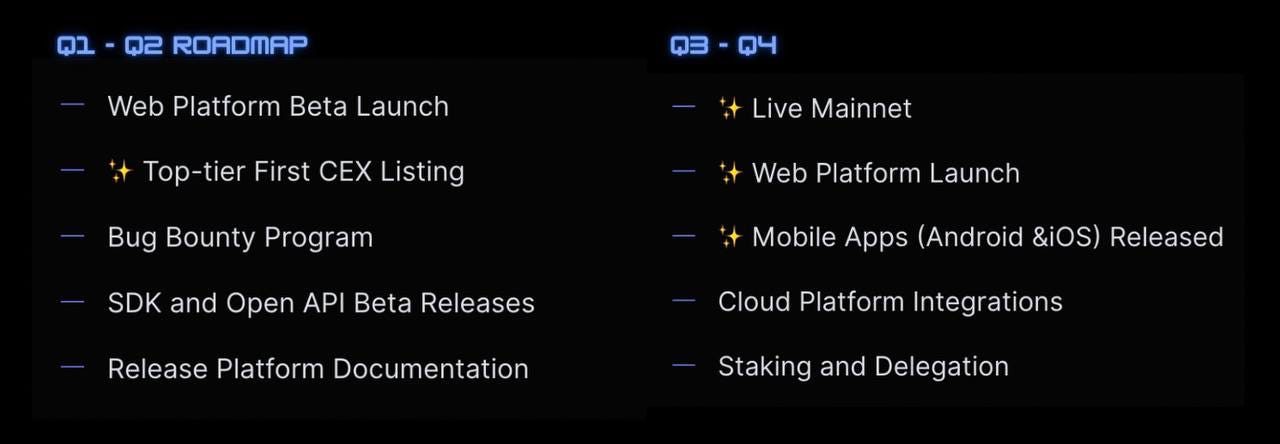 Q1 - Q2 ROADMAP

— Web Platform Beta Launch

— ✨ Top-tier First CEX Listing

— Bug Bounty Program

— SDK and Open API Beta Releases

— Release Platform Documentation

Q3 - Q4

— ✨ Live Mainnet

— ✨ Web Platform Launch

— ✨ Mobile Apps (Android &iOS) Released

— Cloud Platform Integrations

— Staking and Delegation